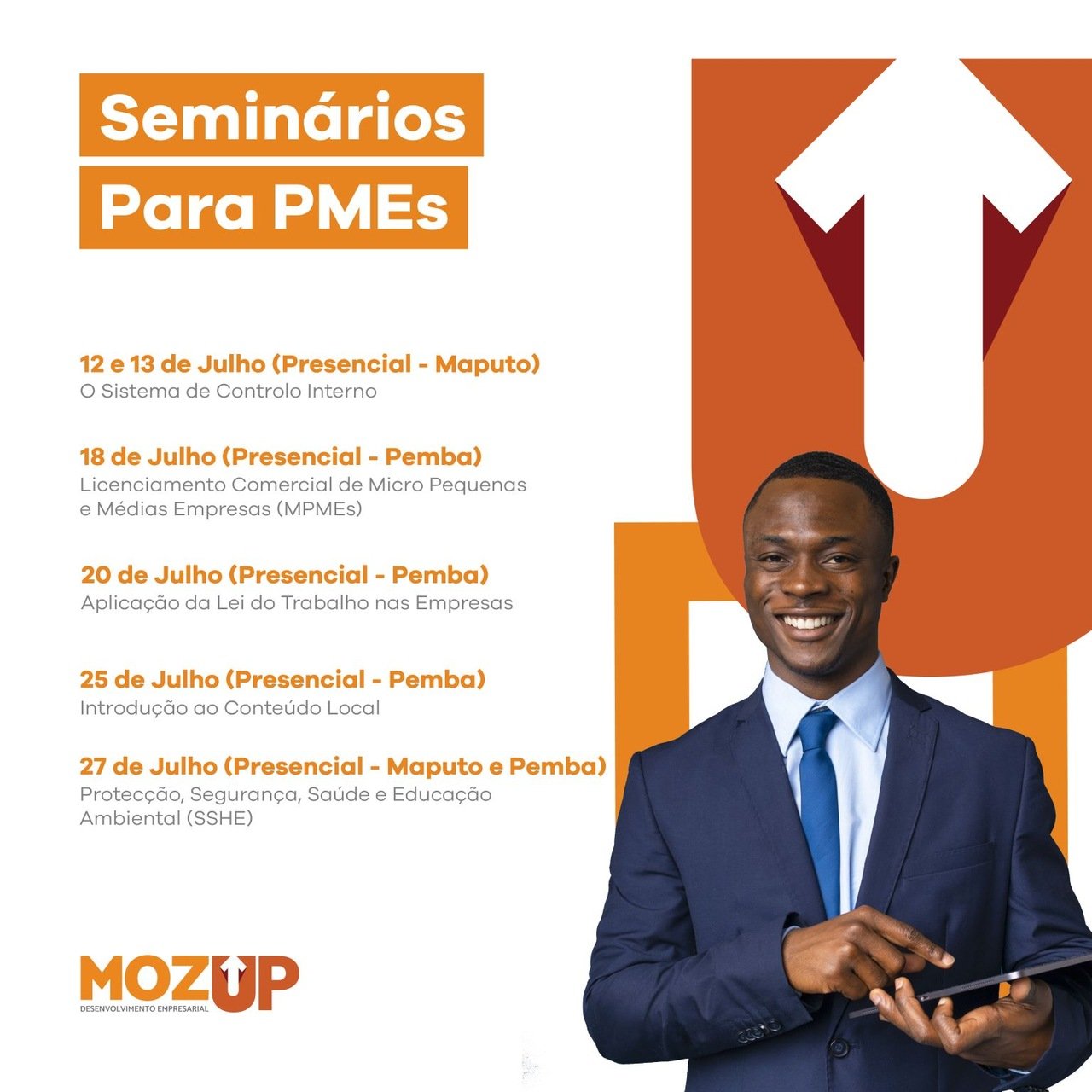 Seminários
Para PMEs

12 e 13 de Julho (Presencial - Maputo)
O Sistema de Controlo Interno

18 de Julho (Presencial - Pemba)
Licenciamento Comercial de Micro Pequenas e Médias Empresas (MPMEs)

20 de Julho (Presencial - Pemba)
Aplicação da Lei do Trabalho nas Empresas

25 de Julho (Presencial - Pemba)
Introdução ao Conteúdo Local

27 de Julho (Presencial - Maputo e Pemba)
Protecção, Segurança, Saúde e Educação Ambiental (SSHE)

MOZUP
DESENVOLVIMENTO EMPRESARIAL